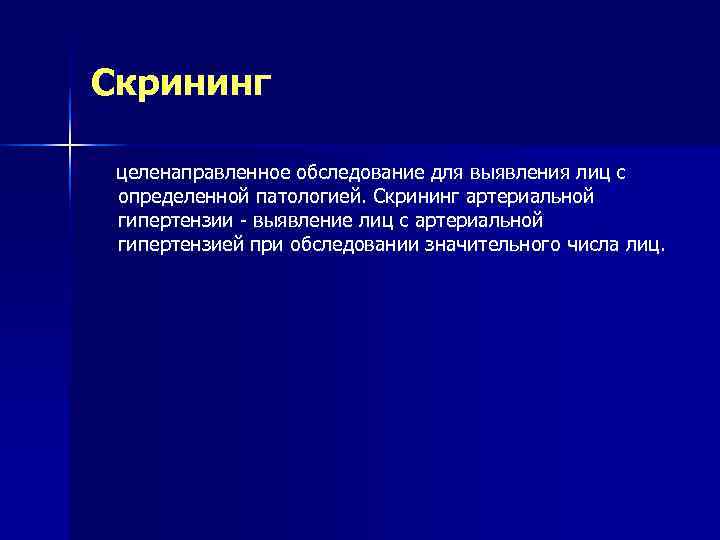 Скрининг

целенаправленное обследование для выявления лиц с определенной патологией. Скрининг артериальной гипертензии - выявление лиц с артериальной гипертензией при обследовании значительного числа лиц.